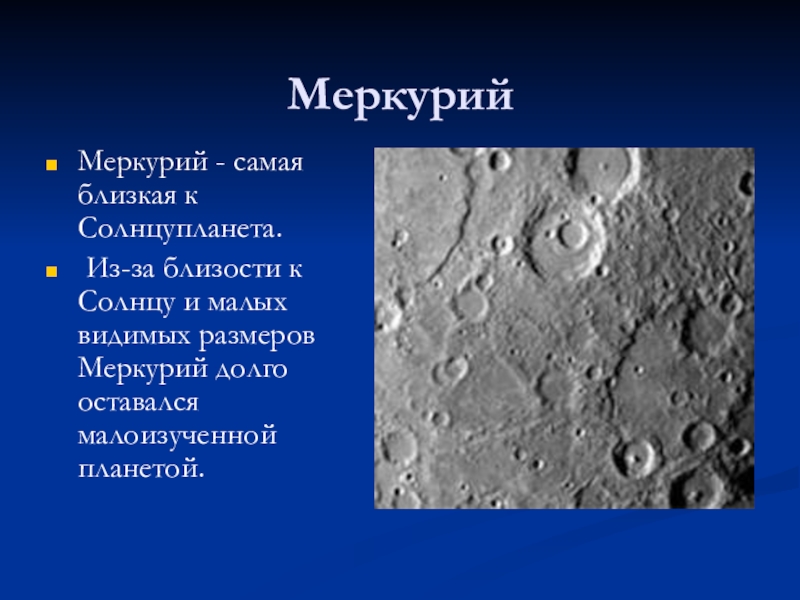 Меркурий

Меркурий - самая близкая к Солнцупланета.

Из-за близости к Солнцу и малых видимых размеров Меркурий долго оставался малоизученной планетой.